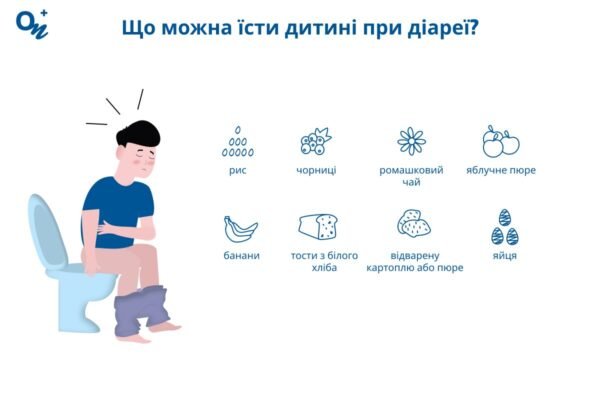 On+

Що можна їсти дитині при діареї?

рис

чорниці

ромашковий чай

яблучне пюре

банани

тости з білого хліба

відварену картоплю або пюре

яйця